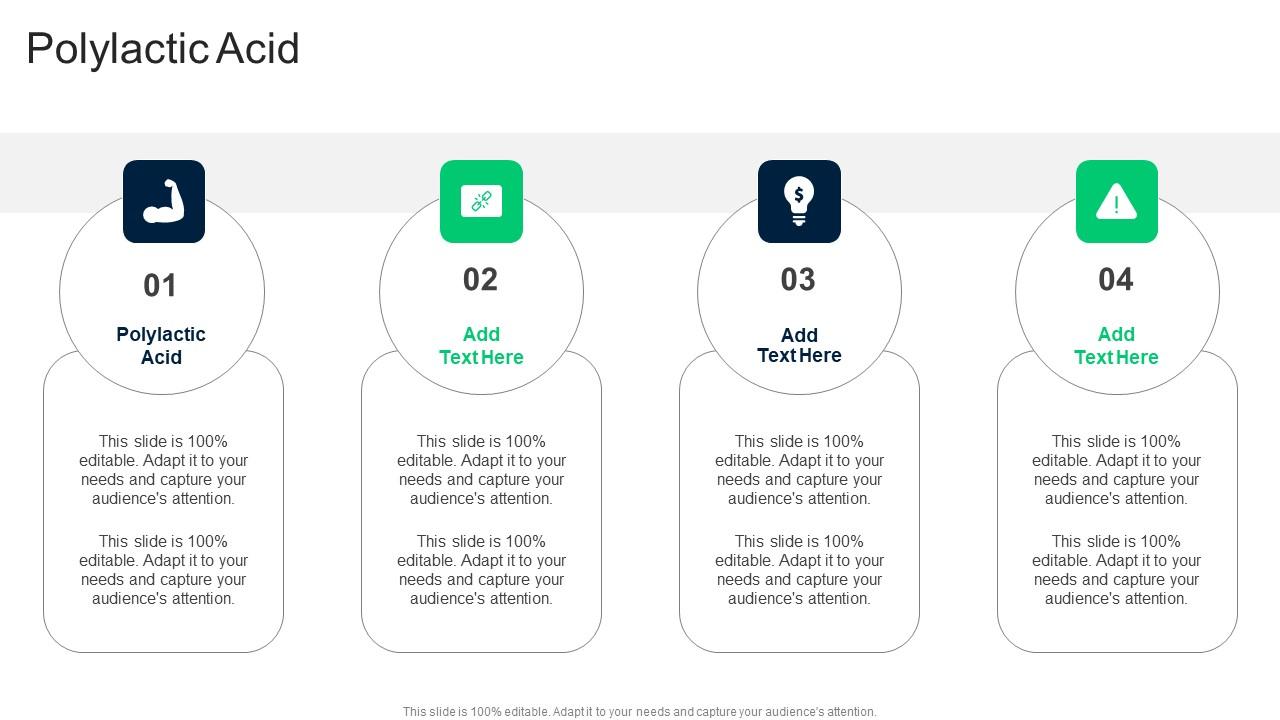 Polylactic Acid

01

Polylactic Acid

This slide is 100% editable. Adapt it to your needs and capture your audience's attention.

This slide is 100% editable. Adapt it to your needs and capture your audience's attention.

02

Add Text Here

This slide is 100% editable. Adapt it to your needs and capture your audience's attention.

This slide is 100% editable. Adapt it to your needs and capture your audience's attention.

03

Add Text Here

This slide is 100% editable. Adapt it to your needs and capture your audience's attention.

This slide is 100% editable. Adapt it to your needs and capture your audience's attention.

04

Add Text Here

This slide is 100% editable. Adapt it to your needs and capture your audience's attention.

This slide is 100% editable. Adapt it to your needs and capture your audience's attention.

This slide is 100% editable. Adapt it to your needs and capture your audience's attention.